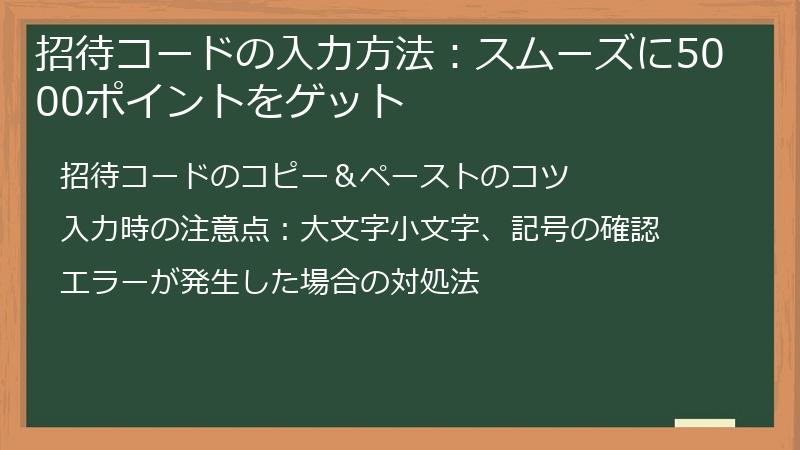 招待コードの入力方法：スムーズに5000ポイントをゲット

招待コードのコピー＆ペーストのコツ

入力時の注意点：大文字小文字、記号の確認

エラーが発生した場合の対処法